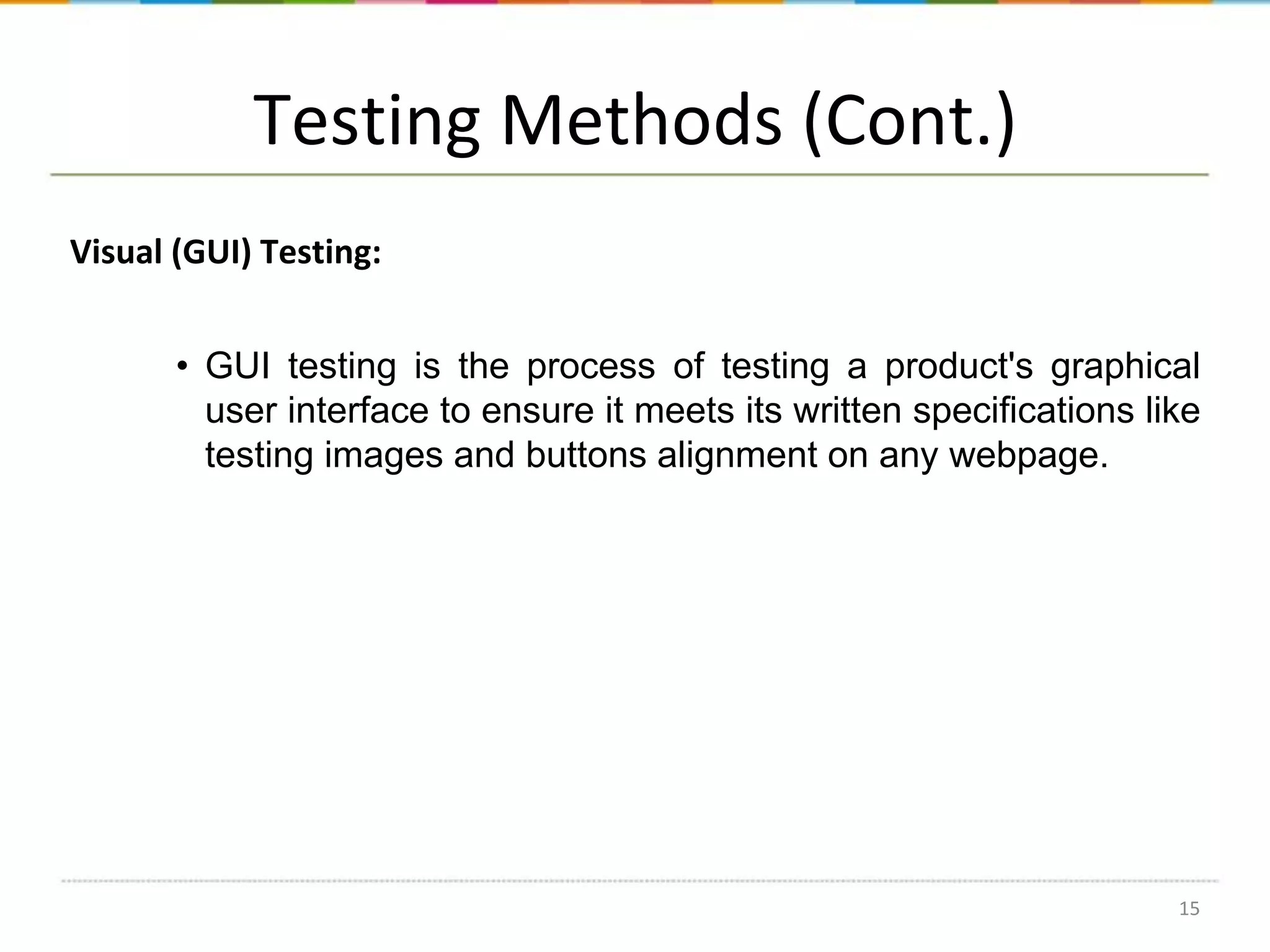 Testing Methods (Cont.)

Visual (GUI) Testing:

• GUI testing is the process of testing a product's graphical user interface to ensure it meets its written specifications like testing images and buttons alignment on any webpage.

15